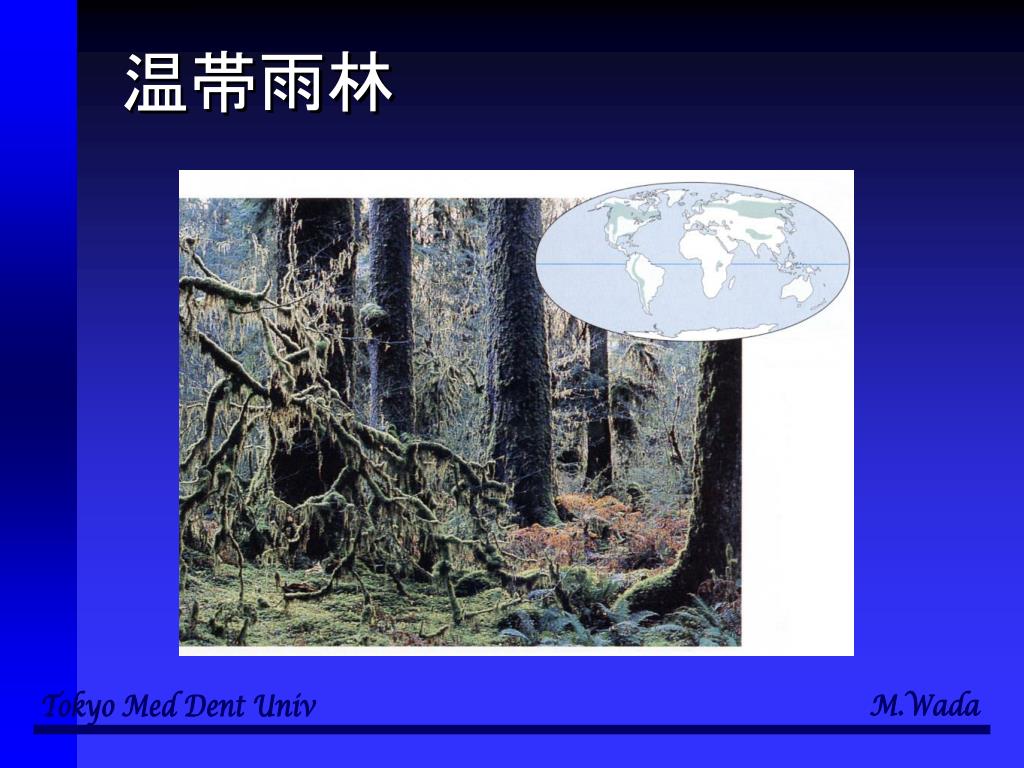 温帯雨林

Tokyo Med Dent Univ

M.Wada